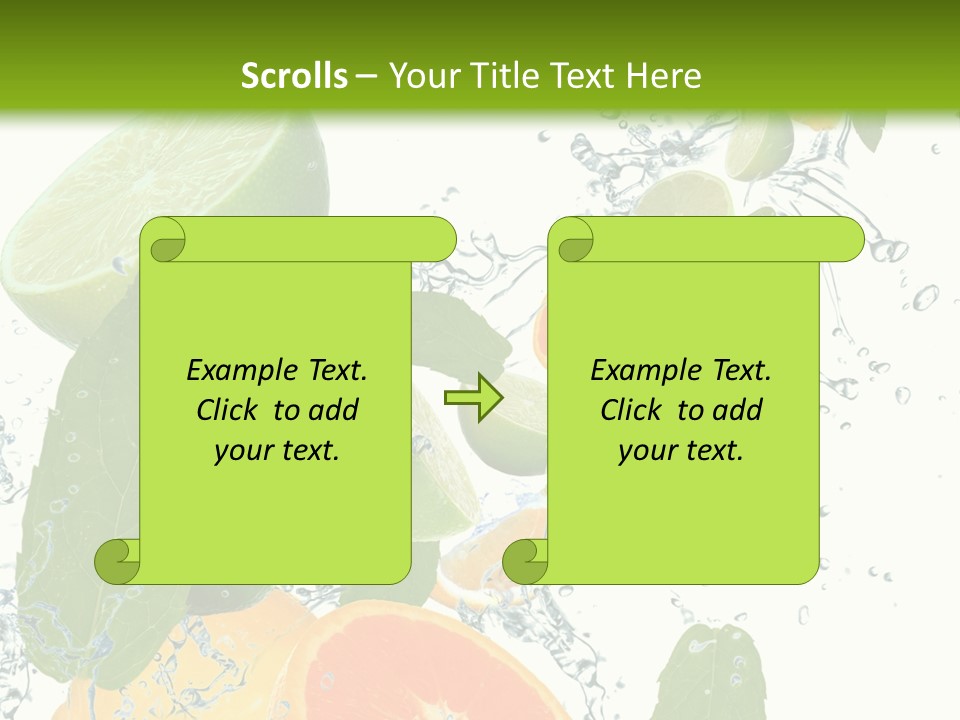 Scrolls – Your Title Text Here

Example Text. Click to add your text.

Example Text. Click to add your text.